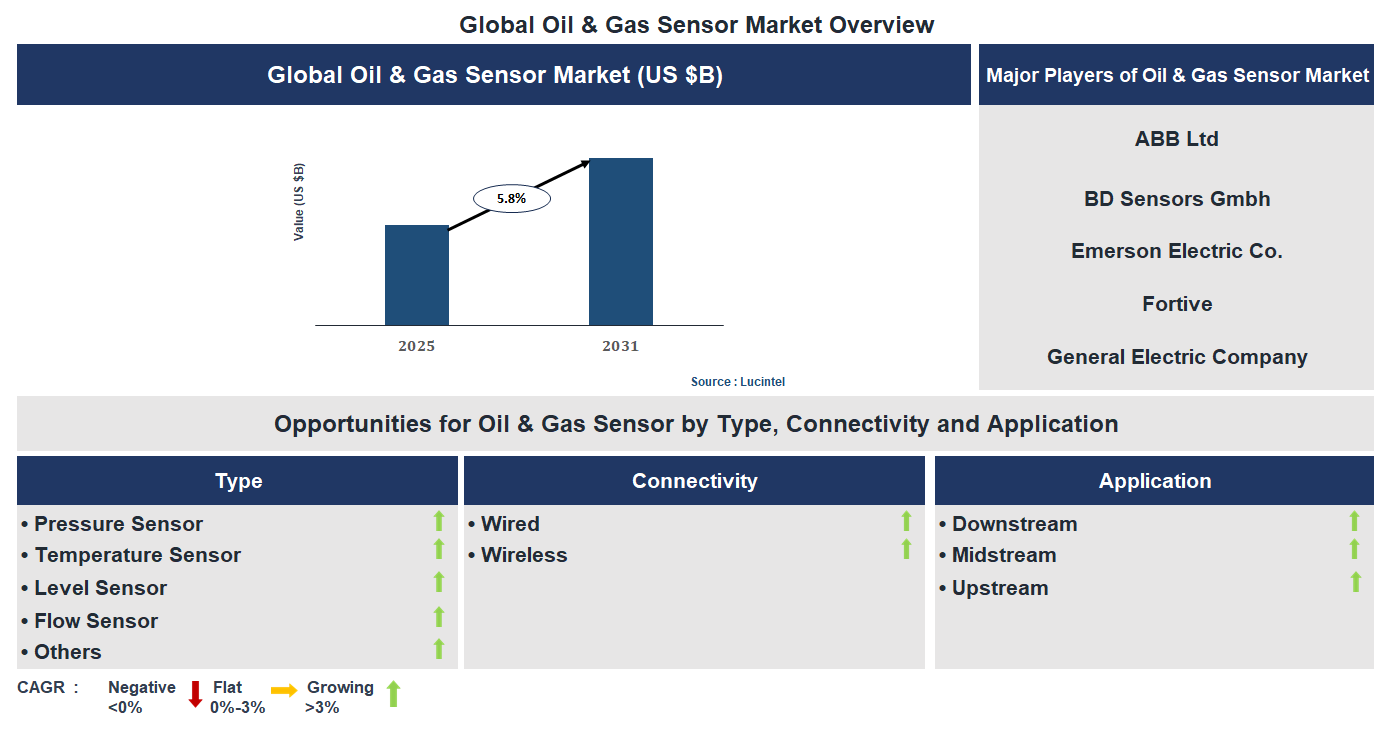 Global Oil & Gas Sensor Market Overview

Global Oil & Gas Sensor Market (US $B)

Value (US $B)

5.8%

2025

2031

Source : Lucintel

Major Players of Oil & Gas Sensor Market

ABB Ltd

BD Sensors Gmbh

Emerson Electric Co.

Fortive

General Electric Company

Opportunities for Oil & Gas Sensor by Type, Connectivity and Application

Type

• Pressure Sensor
• Temperature Sensor
• Level Sensor
• Flow Sensor
• Others

Connectivity

• Wired
• Wireless

Application

• Downstream
• Midstream
• Upstream

CAGR : Negative <0% Flat 0%-3% Growing >3%